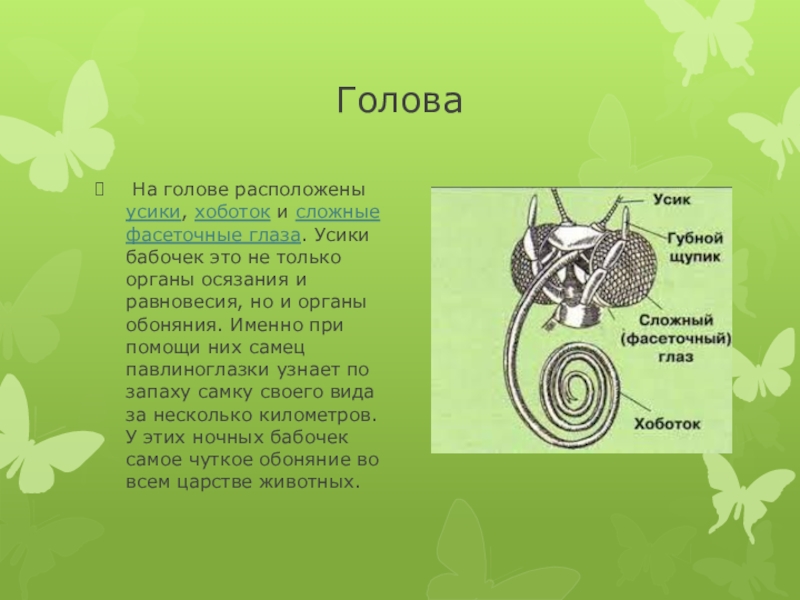 Голова

 На голове расположены усики, хоботок и сложные фасеточные глаза. Усики бабочек это не только органы осязания и равновесия, но и органы обоняния. Именно при помощи них самец павлиноглазки узнает по запаху самку своего вида за несколько километров. У этих ночных бабочек самое чуткое обоняние во всем царстве животных.

Усик
Губной щупик
Сложный (фасеточный) глаз
Хоботок